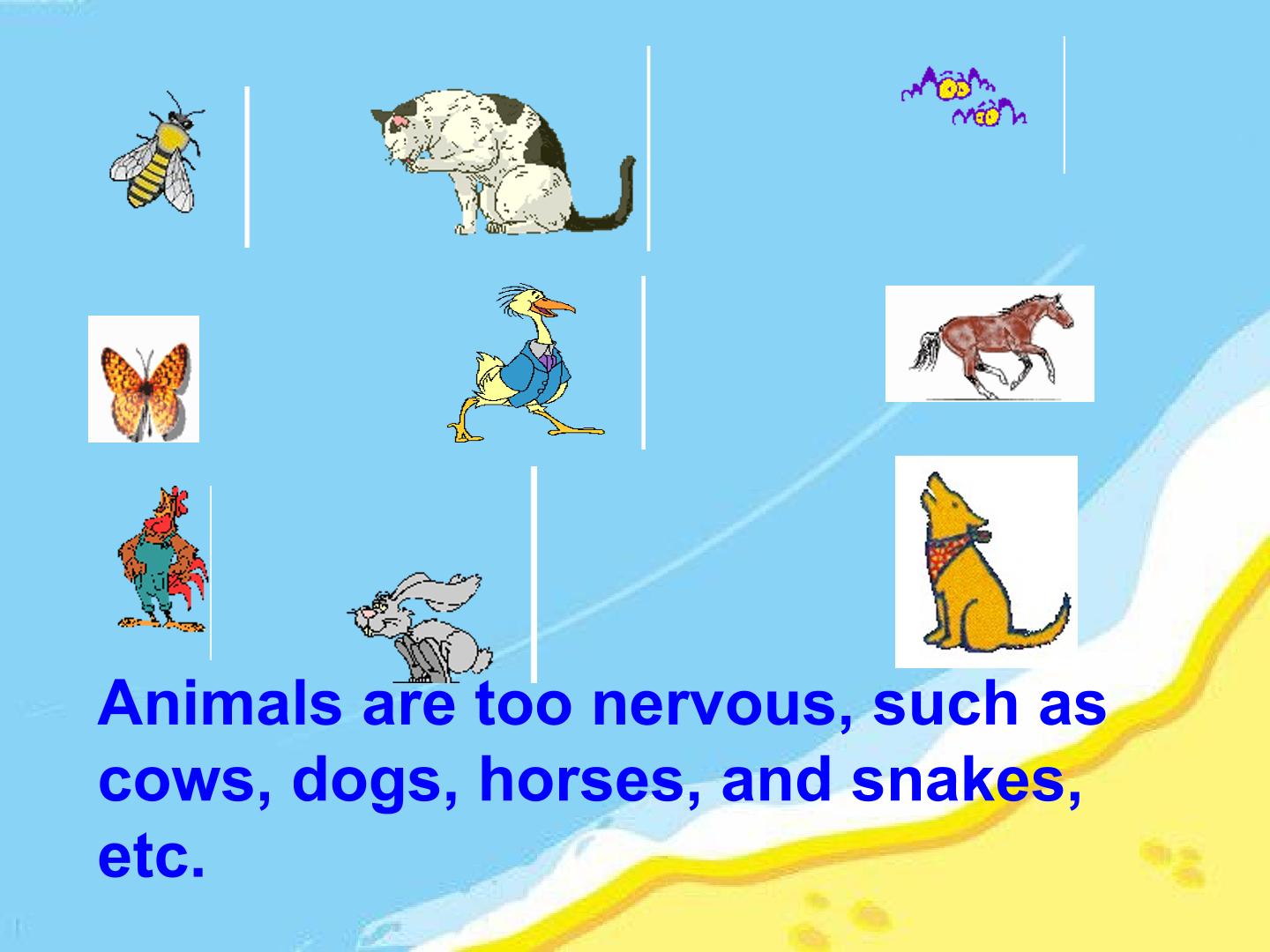 Animals are too nervous, such as cows, dogs, horses, and snakes, etc.